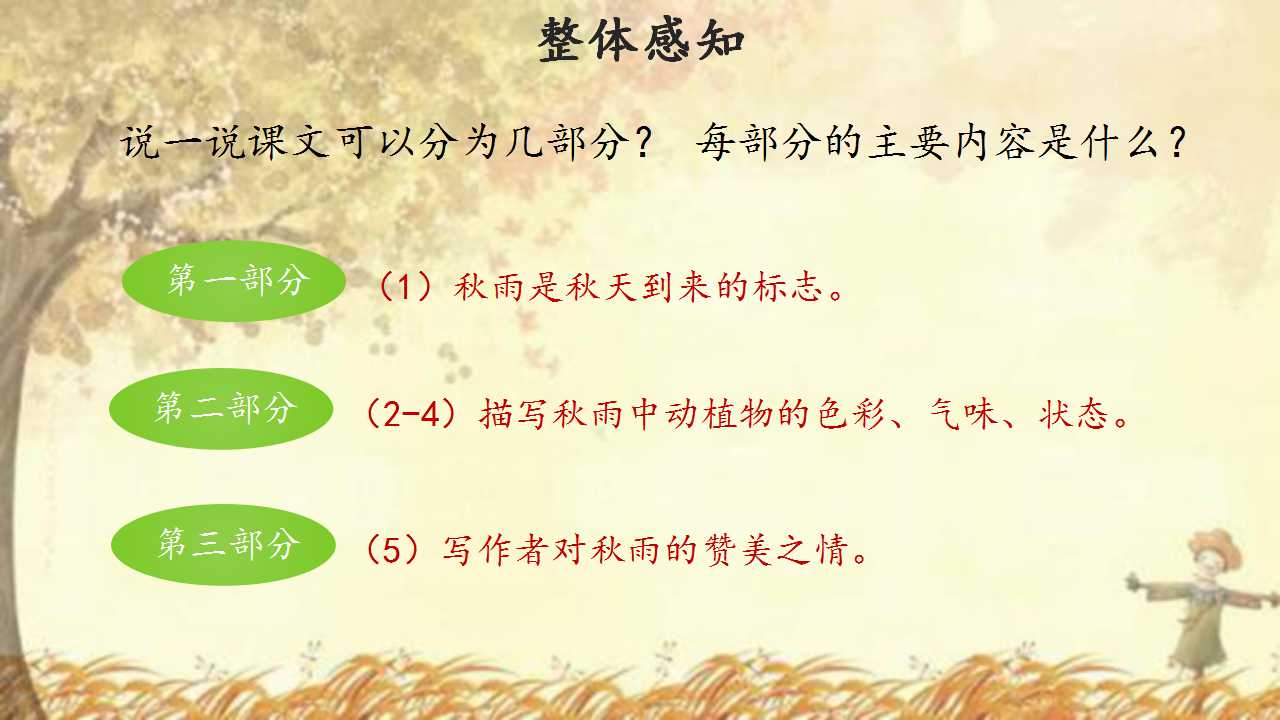 整体感知

说一说课文可以分为几部分？ 每部分的主要内容是什么？

第一部分 （1）秋雨是秋天到来的标志。

第二部分 （2-4）描写秋雨中动植物的色彩、气味、状态。

第三部分 （5）写作者对秋雨的赞美之情。